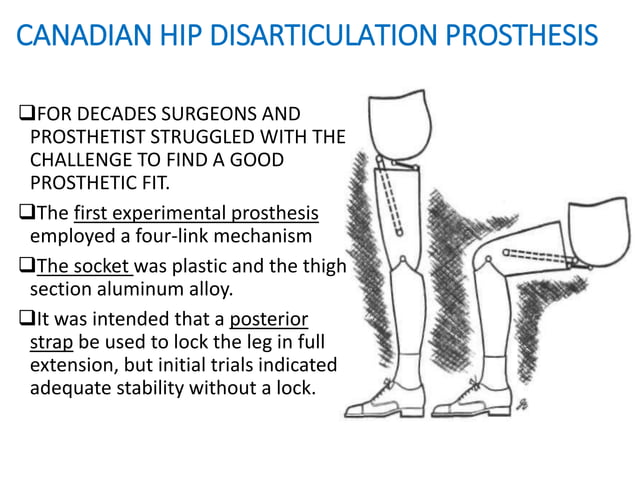 CANADIAN HIP DISARTICULATION PROSTHESIS

❑FOR DECADES SURGEONS AND PROSTHETIST STRUGGLED WITH THE CHALLENGE TO FIND A GOOD PROSTHETIC FIT.

❑The first experimental prosthesis employed a four-link mechanism

❑The socket was plastic and the thigh section aluminum alloy.

❑It was intended that a posterior strap be used to lock the leg in full extension, but initial trials indicated adequate stability without a lock.